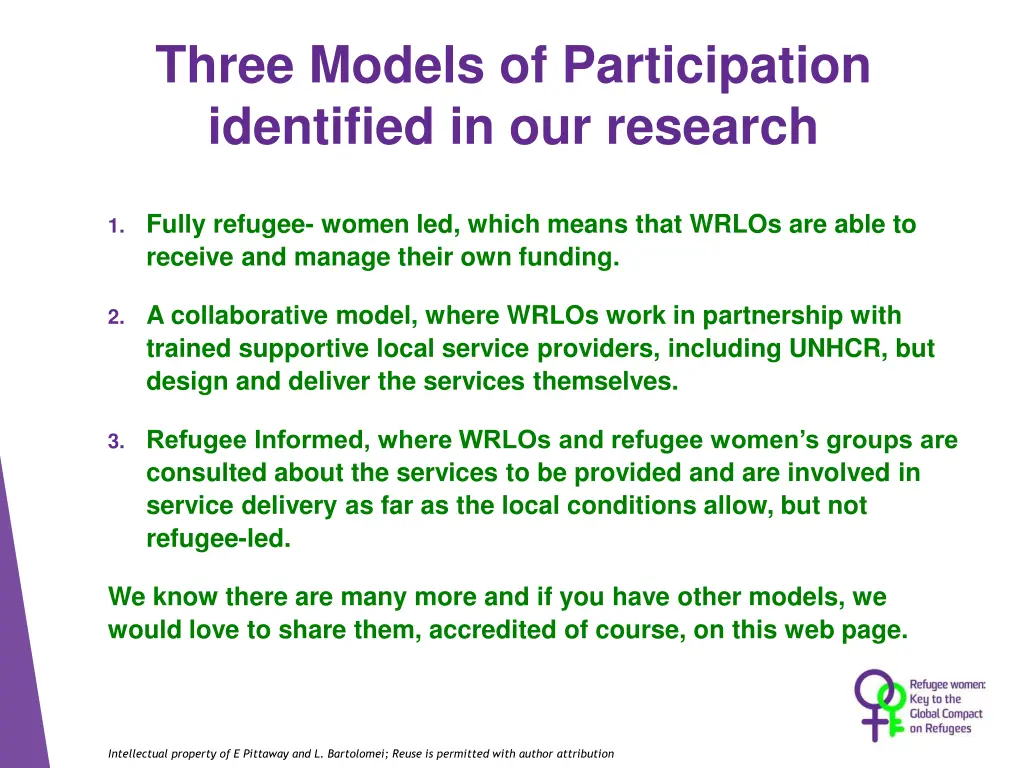 Three Models of Participation identified in our research

1. Fully refugee- women led, which means that WRLOs are able to receive and manage their own funding.

2. A collaborative model, where WRLOs work in partnership with trained supportive local service providers, including UNHCR, but design and deliver the services themselves.

3. Refugee Informed, where WRLOs and refugee women's groups are consulted about the services to be provided and are involved in service delivery as far as the local conditions allow, but not refugee-led.

We know there are many more and if you have other models, we would love to share them, accredited of course, on this web page.

Refugee women: Key to the Global Compact on Refugees

Intellectual property of E Pittaway and L. Bartolomei; Reuse is permitted with author attribution